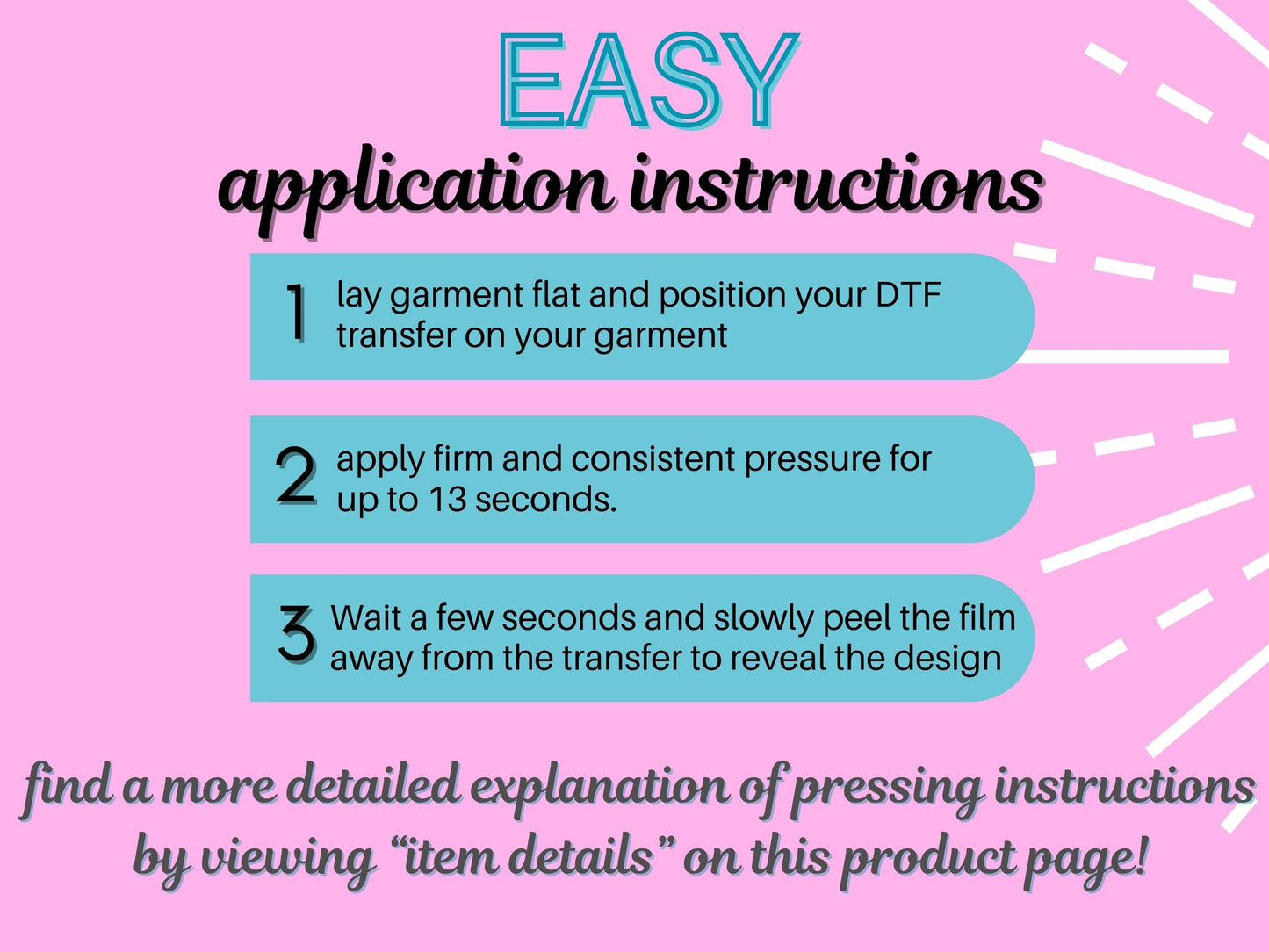 EASY
application instructions

1 lay garment flat and position your DTF transfer on your garment

2 apply firm and consistent pressure for up to 13 seconds.

3 Wait a few seconds and slowly peel the film away from the transfer to reveal the design

find a more detailed explanation of pressing instructions by viewing “item details” on this product page!